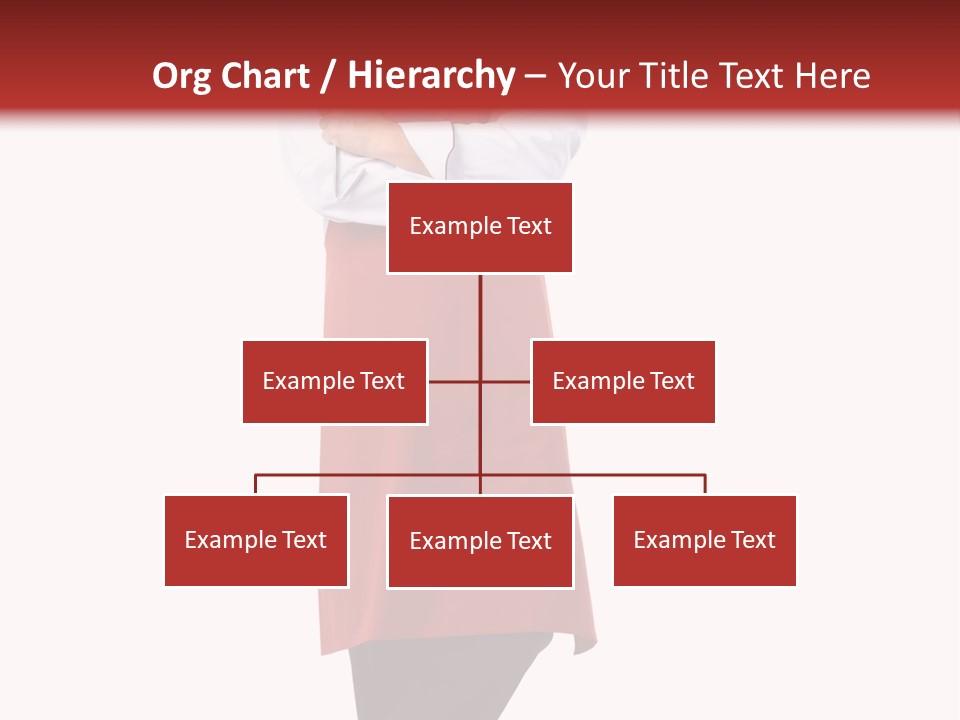 Org Chart / Hierarchy – Your Title Text Here

Example Text

Example Text

Example Text

Example Text

Example Text

Example Text